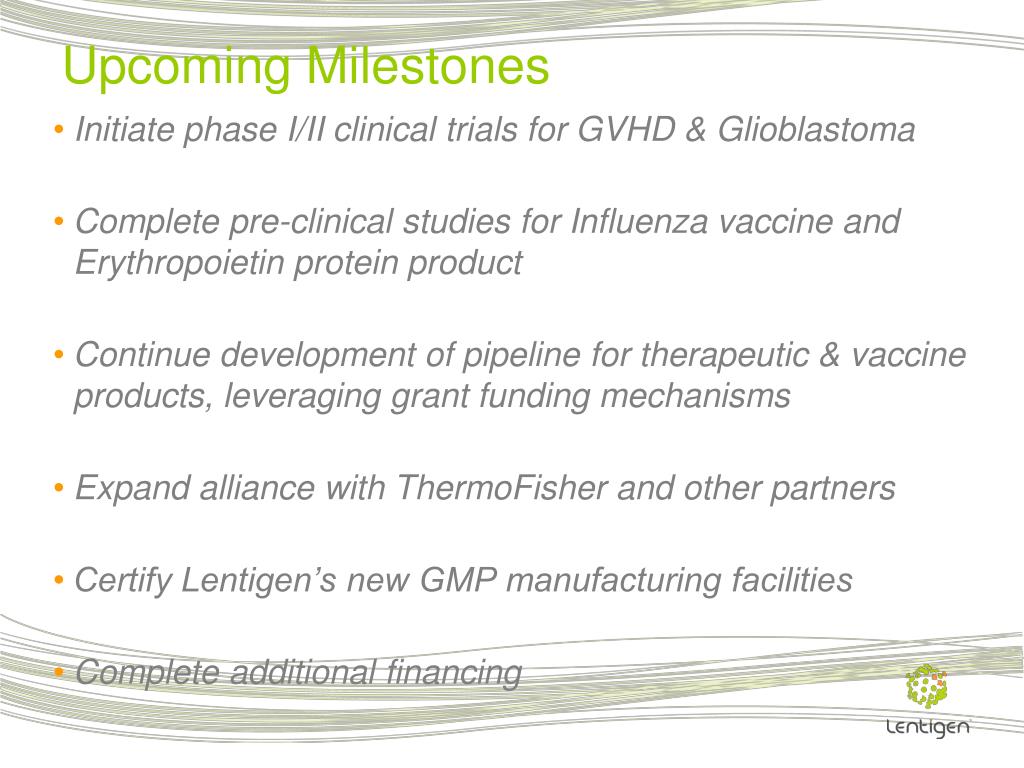 Upcoming Milestones

• Initiate phase I/II clinical trials for GVHD & Glioblastoma

• Complete pre-clinical studies for Influenza vaccine and Erythropoietin protein product

• Continue development of pipeline for therapeutic & vaccine products, leveraging grant funding mechanisms

• Expand alliance with ThermoFisher and other partners

• Certify Lentigen's new GMP manufacturing facilities

• Complete additional financing

Lentigen